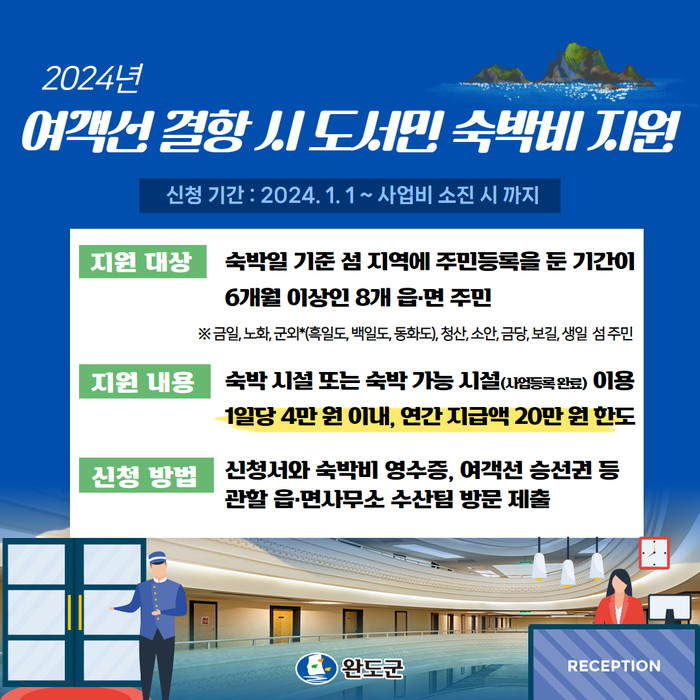 2024년

여객선 결항 시 도서민 숙박비 지원

신청 기간 : 2024. 1. 1 ~ 사업비 소진 시 까지

지원 대상

숙박일 기준 섬 지역에 주민등록을 둔 기간이 6개월 이상인 8개 읍·면 주민

※ 금일, 노화, 군외*(흑일도, 백일도, 동화도), 청산, 소안, 금당, 보길, 생일 섬 주민

지원 내용

숙박 시설 또는 숙박 가능 시설(사업등록 완료) 이용 1일당 4만 원 이내, 연간 지급액 20만 원 한도

신청 방법

신청서와 숙박비 영수증, 여객선 승선권 등 관할 읍·면사무소 수산팀 방문 제출

완도군

RECEPTION